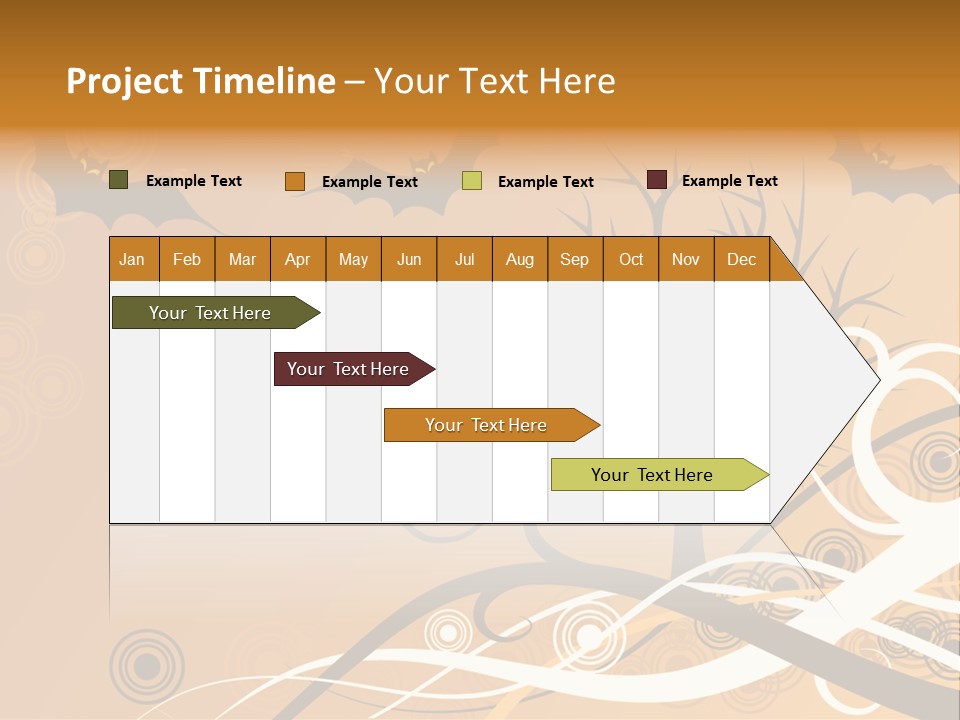 Project Timeline – Your Text Here

Example Text Example Text Example Text Example Text

| Jan | Feb | Mar | Apr | May | Jun | Jul | Aug | Sep | Oct | Nov | Dec |
|---|---|---|---|---|---|---|---|---|---|---|---|

Your Text Here

Your Text Here

Your Text Here

Your Text Here